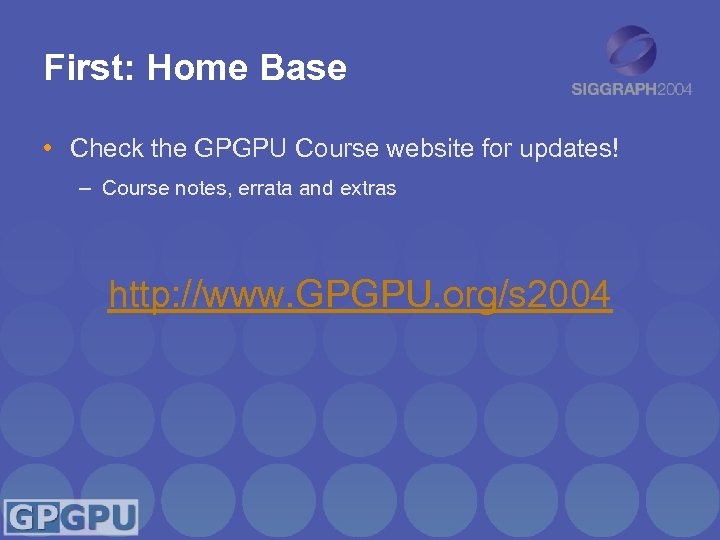 First: Home Base

SIGGRAPH2004

• Check the GPGPU Course website for updates!
– Course notes, errata and extras

http://www.GPGPU.org/s2004

GPGPU